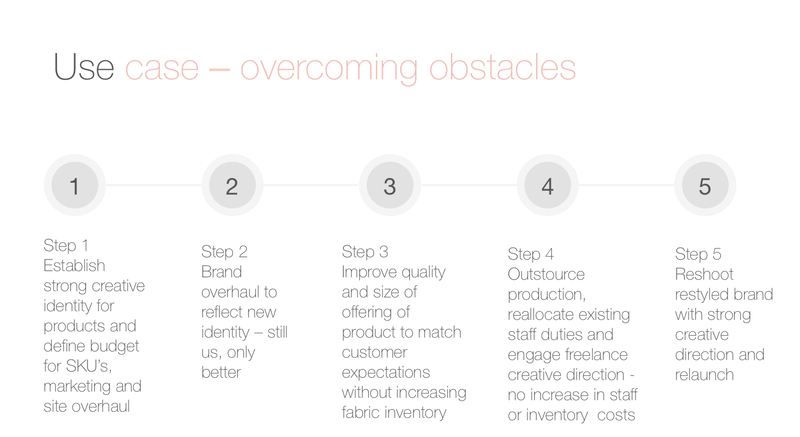 Use case – overcoming obstacles

1

2

3

4

5

Step 1
Establish strong creative identity for products and define budget for SKU's, marketing and site overhaul

Step 2
Brand overhaul to reflect new identity – still us, only better

Step 3
Improve quality and size of offering of product to match customer expectations without increasing fabric inventory

Step 4
Outstource production, reallocate existing staff duties and engage freelance creative direction - no increase in staff or inventory costs

Step 5
Reshoot restyled brand with strong creative direction and relaunch